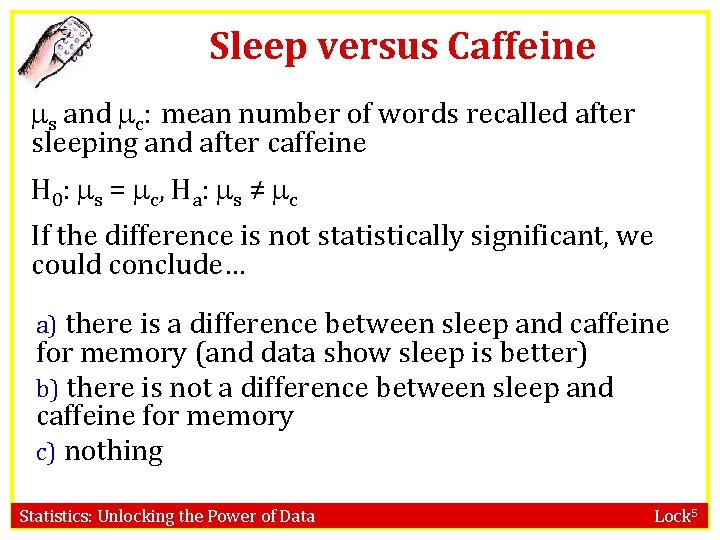 Sleep versus Caffeine

$\mu_s$ and $\mu_c$: mean number of words recalled after sleeping and after caffeine

$H_0$: $\mu_s = \mu_c$, $H_a$: $\mu_s \neq \mu_c$

If the difference is not statistically significant, we could conclude…

a) there is a difference between sleep and caffeine for memory (and data show sleep is better)

b) there is not a difference between sleep and caffeine for memory

c) nothing

Statistics: Unlocking the Power of Data

Lock$^5$